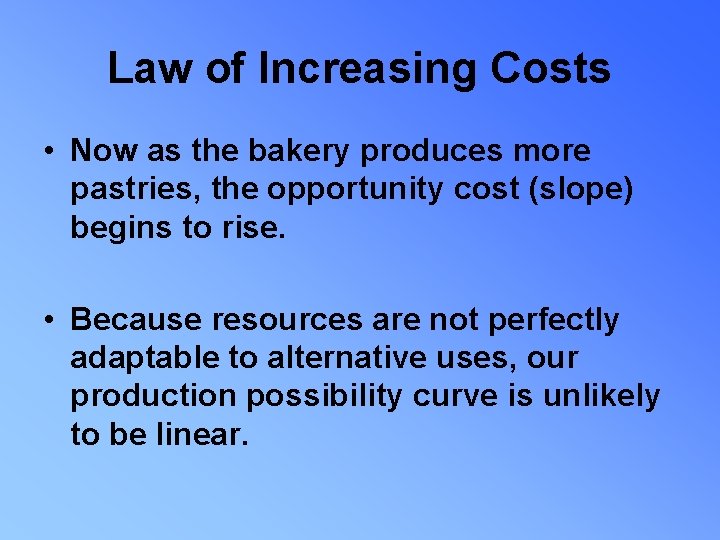 Law of Increasing Costs

• Now as the bakery produces more pastries, the opportunity cost (slope) begins to rise.

• Because resources are not perfectly adaptable to alternative uses, our production possibility curve is unlikely to be linear.